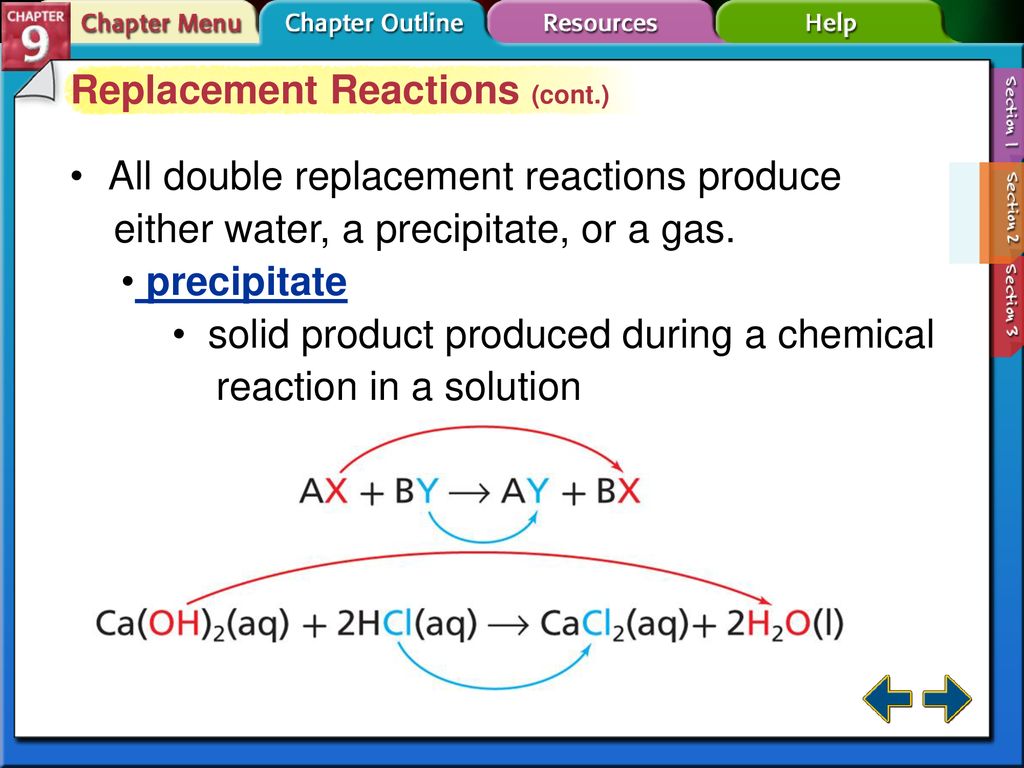 CHAPTER 9 Chapter Menu Chapter Outline Resources Help

Replacement Reactions (cont.)

• All double replacement reactions produce either water, a precipitate, or a gas.

• precipitate

• solid product produced during a chemical reaction in a solution

$AX + BY \rightarrow AY + BX$

$Ca(OH)_2(aq) + 2HCl(aq) \rightarrow CaCl_2(aq) + 2H_2O(l)$

Section 1
Section 2
Section 3